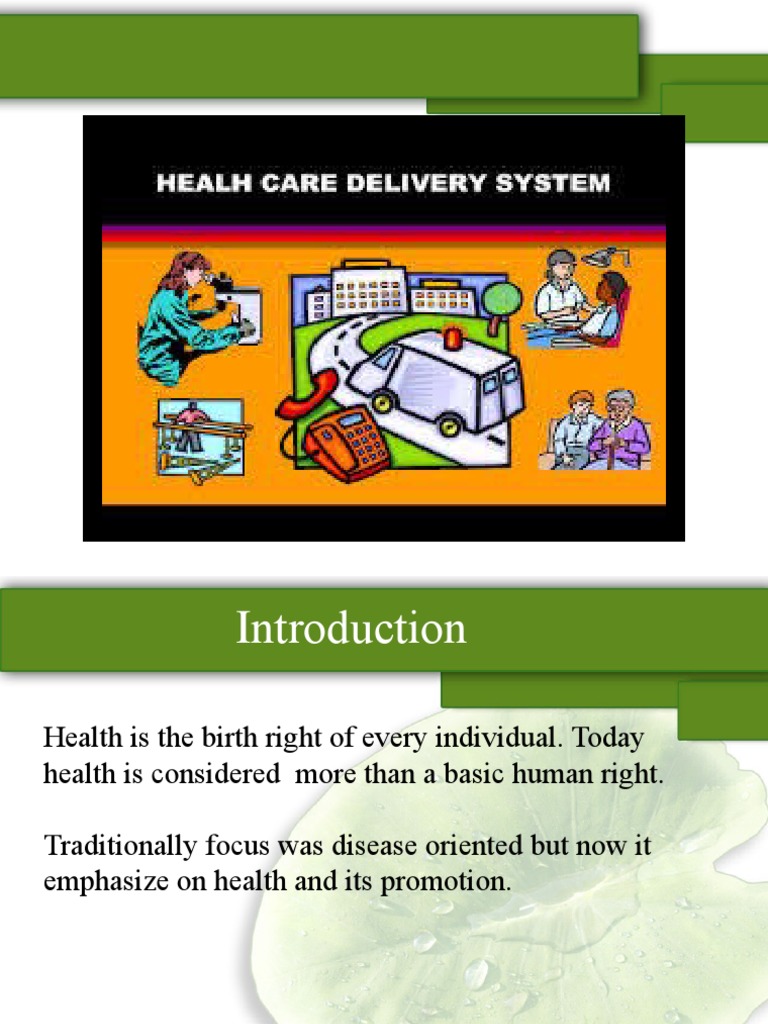 HEALH CARE DELIVERY SYSTEM

Introduction

Health is the birth right of every individual. Today health is considered more than a basic human right.

Traditionally focus was disease oriented but now it emphasize on health and its promotion.